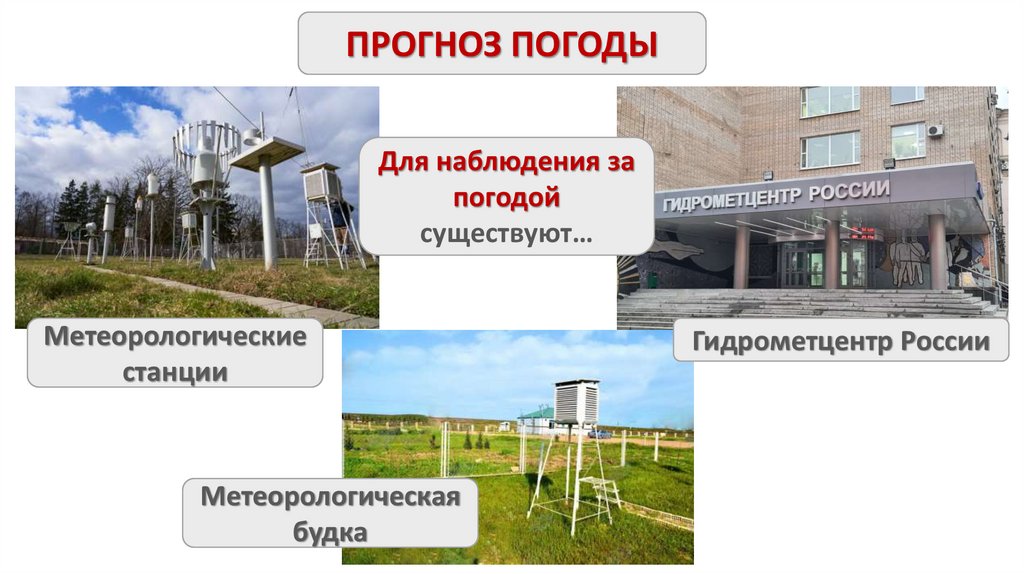 ПРОГНОЗ ПОГОДЫ

Для наблюдения за погодой существуют…

ГИДРОМЕТЦЕНТР РОССИИ

Метеорологические станции

Гидрометцентр России

Метеорологическая будка